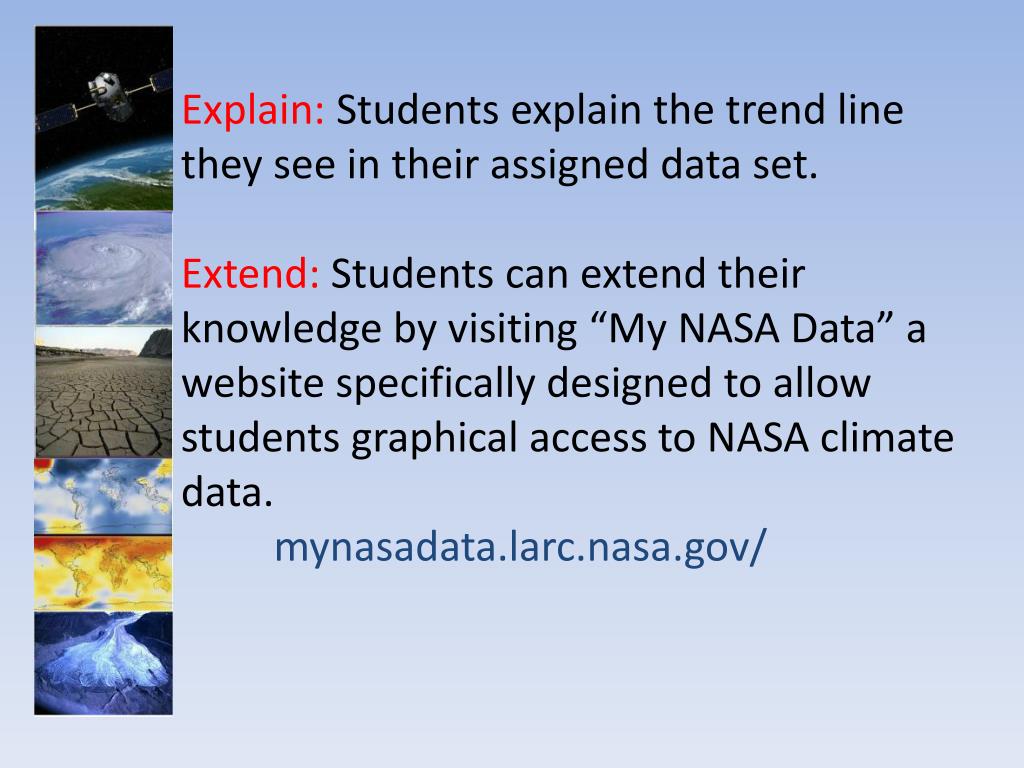 Explain: Students explain the trend line they see in their assigned data set.

Extend: Students can extend their knowledge by visiting “My NASA Data” a website specifically designed to allow students graphical access to NASA climate data.

mynasadata.larc.nasa.gov/